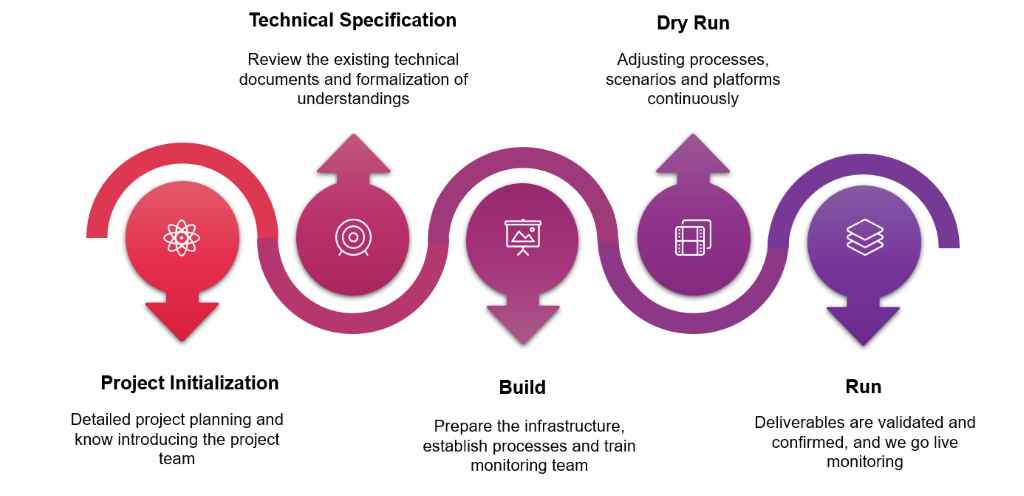 Technical Specification

Review the existing technical documents and formalization of understandings

Dry Run

Adjusting processes, scenarios and platforms continuously

Project Initialization

Detailed project planning and know introducing the project team

Build

Prepare the infrastructure, establish processes and train monitoring team

Run

Deliverables are validated and confirmed, and we go live monitoring